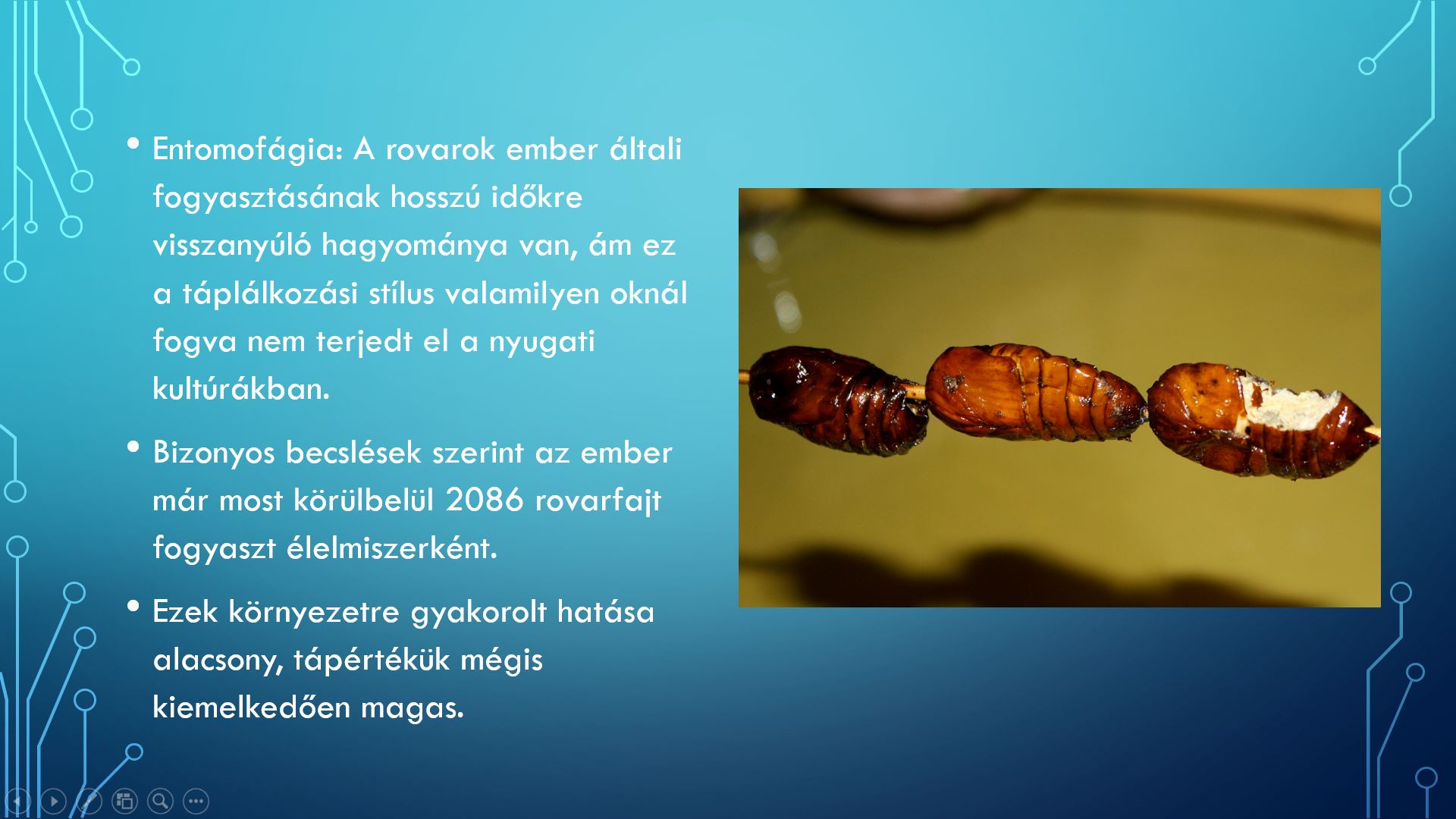 • Entomofágia: A rovarok ember általi fogyasztásának hosszú időkre visszanyúló hagyománya van, ám ez a táplálkozási stílus valamilyen oknál fogva nem terjedt el a nyugati kultúrákban.

• Bizonyos becslések szerint az ember már most körülbelül 2086 rovarfajt fogyaszt élelmiszerként.

• Ezek környezetre gyakorolt hatása alacsony, tápértékük mégis kiemelkedően magas.